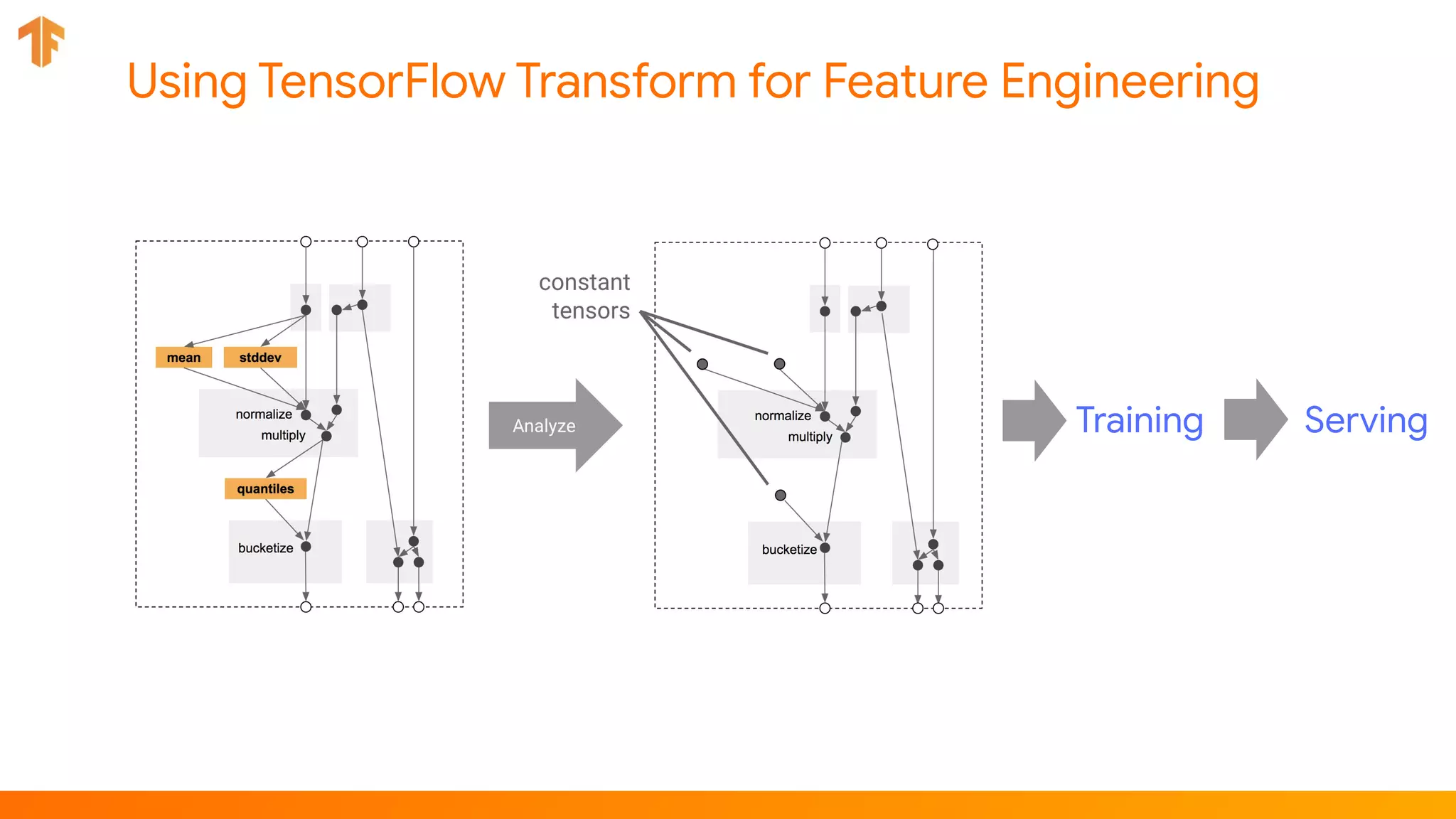 Using TensorFlow Transform for Feature Engineering

mean
stddev
normalize
multiply
quantiles
bucketize

Analyze

constant tensors

normalize
multiply
bucketize

Training

Serving